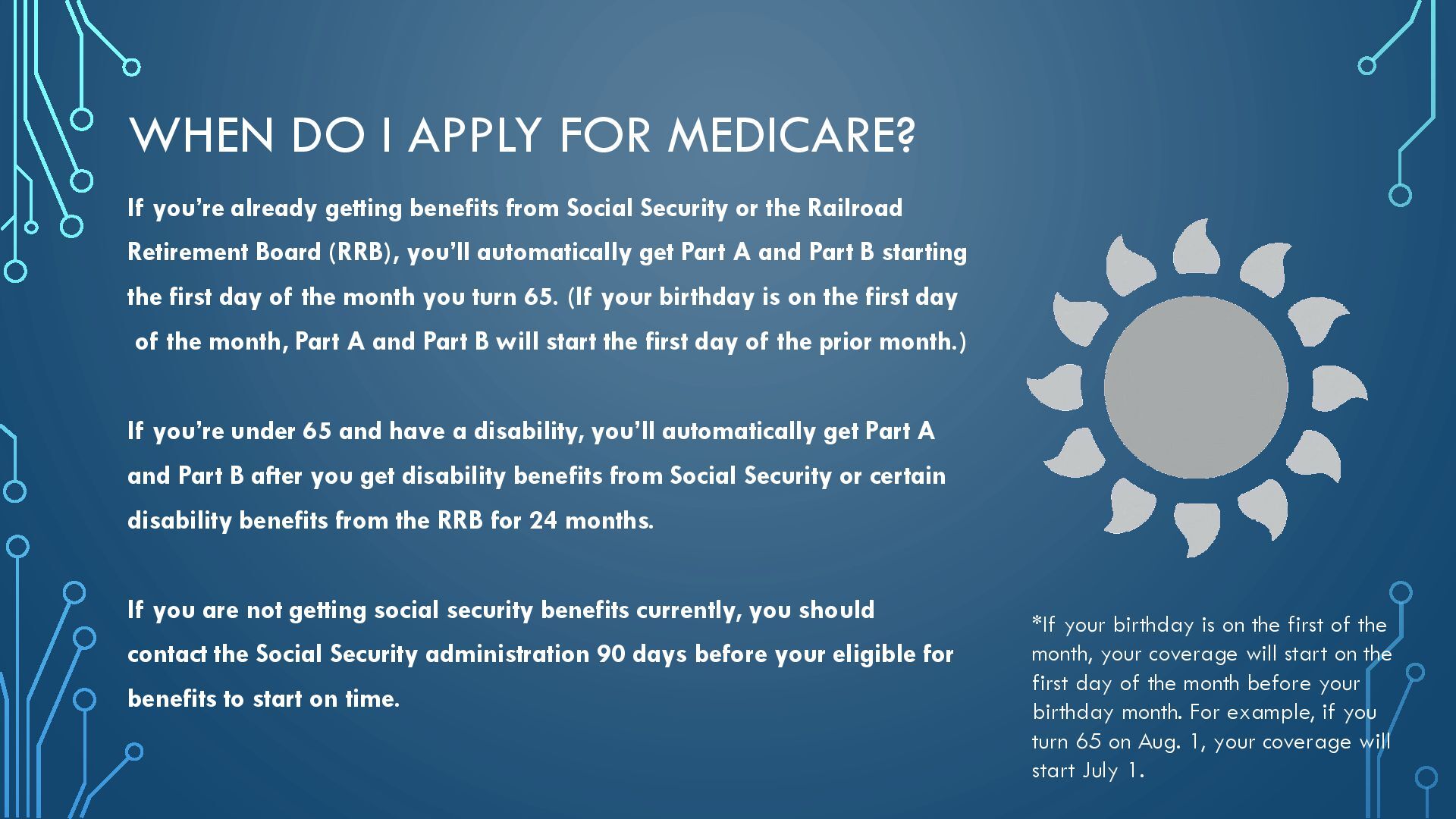 WHEN DO I APPLY FOR MEDICARE?

If you're already getting benefits from Social Security or the Railroad Retirement Board (RRB), you'll automatically get Part A and Part B starting the first day of the month you turn 65. (If your birthday is on the first day of the month, Part A and Part B will start the first day of the prior month.)

If you're under 65 and have a disability, you'll automatically get Part A and Part B after you get disability benefits from Social Security or certain disability benefits from the RRB for 24 months.

If you are not getting social security benefits currently, you should contact the Social Security administration 90 days before your eligible for benefits to start on time.

*If your birthday is on the first of the month, your coverage will start on the first day of the month before your birthday month. For example, if you turn 65 on Aug. 1, your coverage will start July 1.